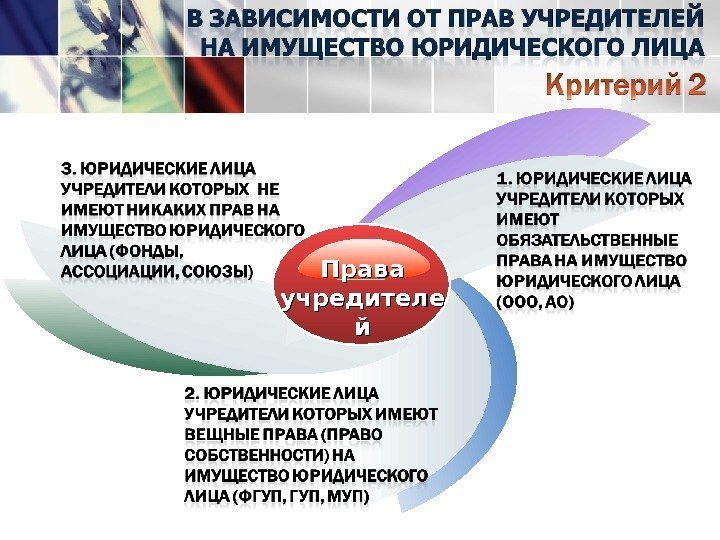 В ЗАВИСИМОСТИ ОТ ПРАВ УЧРЕДИТЕЛЕЙ НА ИМУЩЕСТВО ЮРИДИЧЕСКОГО ЛИЦА

Критерий 2

3. ЮРИДИЧЕСКИЕ ЛИЦА УЧРЕДИТЕЛИ КОТОРЫХ НЕ ИМЕЮТ НИКАКИХ ПРАВ НА ИМУЩЕСТВО ЮРИДИЧЕСКОГО ЛИЦА (ФОНДЫ, АССОЦИАЦИИ, СОЮЗЫ)

Права учредителей

1. ЮРИДИЧЕСКИЕ ЛИЦА УЧРЕДИТЕЛИ КОТОРЫХ ИМЕЮТ ОБЯЗАТЕЛЬСТВЕННЫЕ ПРАВА НА ИМУЩЕСТВО ЮРИДИЧЕСКОГО ЛИЦА (ООО, АО)

2. ЮРИДИЧЕСКИЕ ЛИЦА УЧРЕДИТЕЛИ КОТОРЫХ ИМЕЮТ ВЕЩНЫЕ ПРАВА (ПРАВО СОБСТВЕННОСТИ) НА ИМУЩЕСТВО ЮРИДИЧЕСКОГО ЛИЦА (ФГУП, ГУП, МУП)